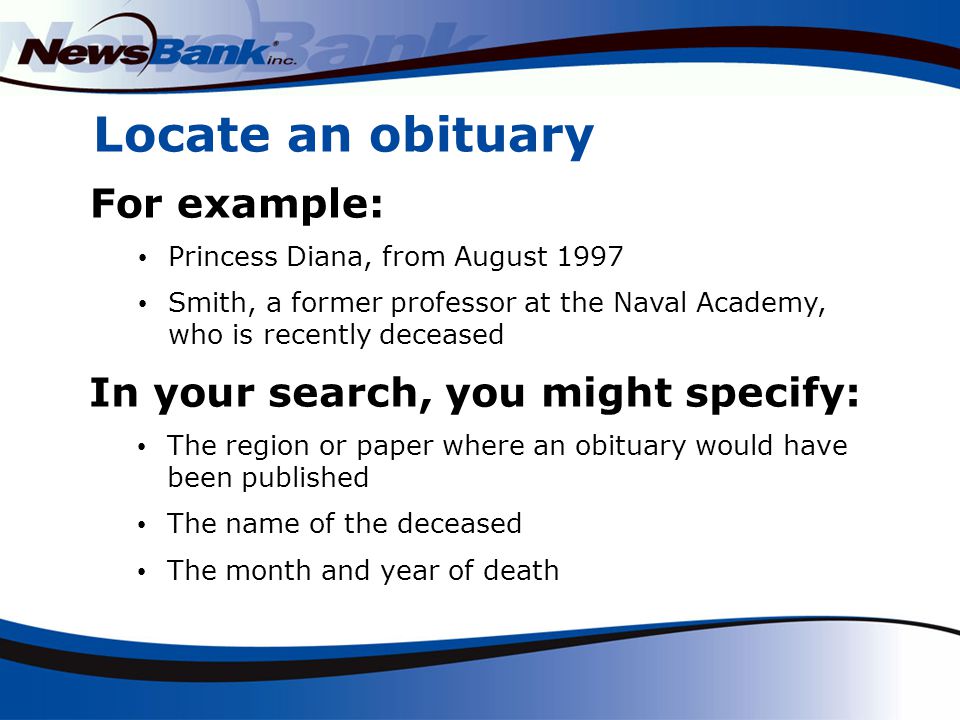 NewsBank inc.

Locate an obituary

For example:

• Princess Diana, from August 1997

• Smith, a former professor at the Naval Academy, who is recently deceased

In your search, you might specify:

• The region or paper where an obituary would have been published

• The name of the deceased

• The month and year of death